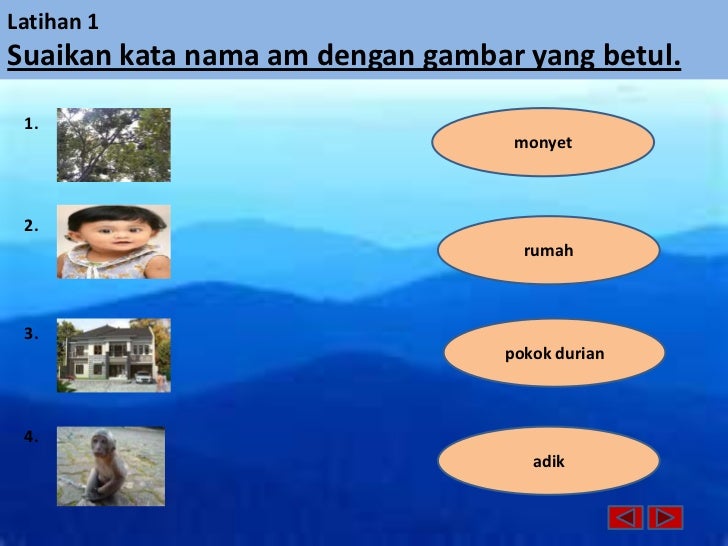 Latihan 1
Suaikan kata nama am dengan gambar yang betul.

1.

2.

3.

4.

monyet

rumah

pokok durian

adik